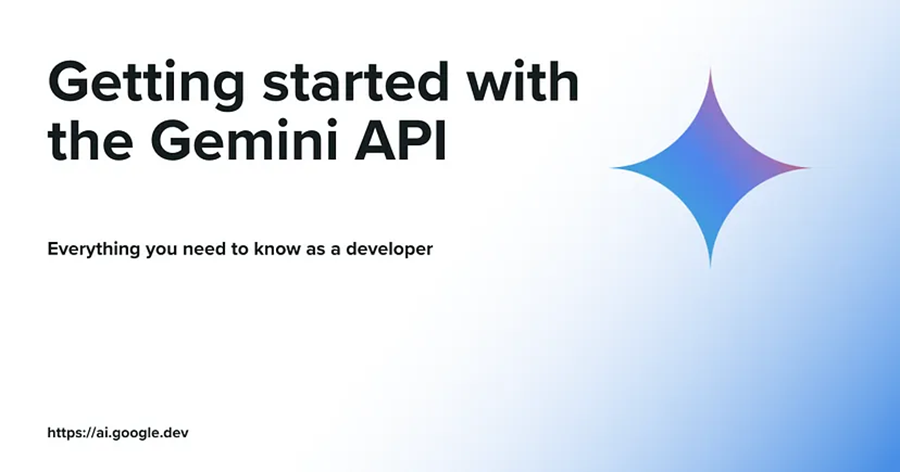 Getting started with the Gemini API

Everything you need to know as a developer

https://ai.google.dev